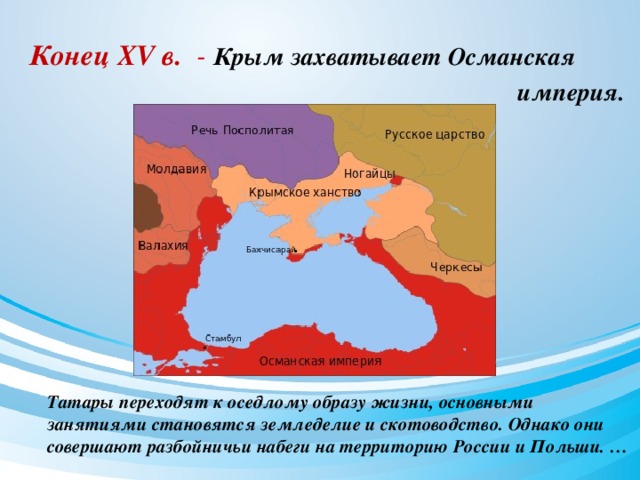 Конец XV в. - Крым захватывает Османская империя.

Речь Посполитая

Русское царство

Молдавия

Ногайцы

Крымское ханство

Валахия

Бахчисарай

Черкесы

Стамбул

Османская империя

Татары переходят к оседлому образу жизни, основными занятиями становятся земледелие и скотоводство. Однако они совершают разбойничьи набеги на территорию России и Польши. …